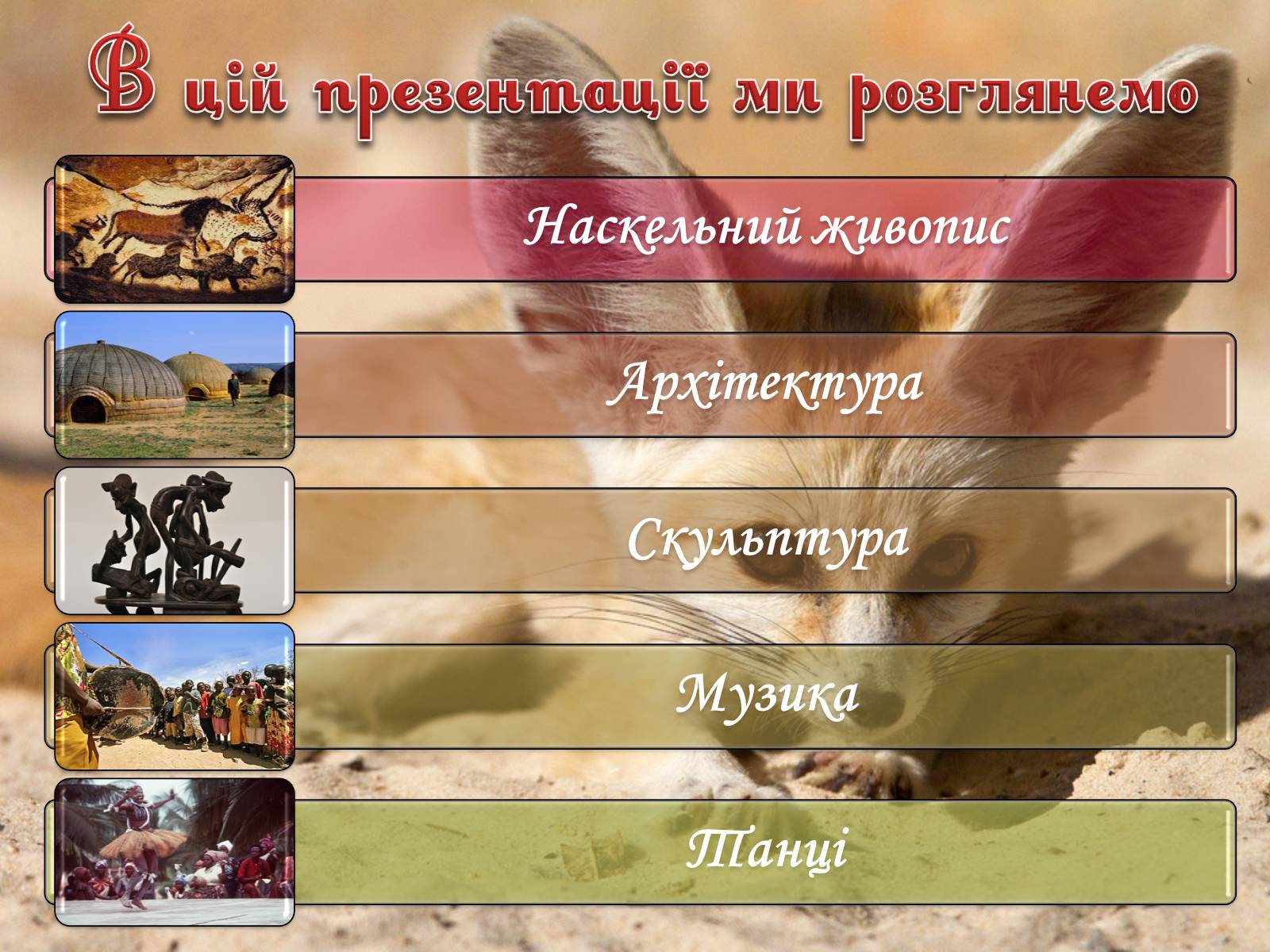 В цій презентації ми розглянемо

Наскельний живопис

Архітектура

Скульптура

Музика

Танці